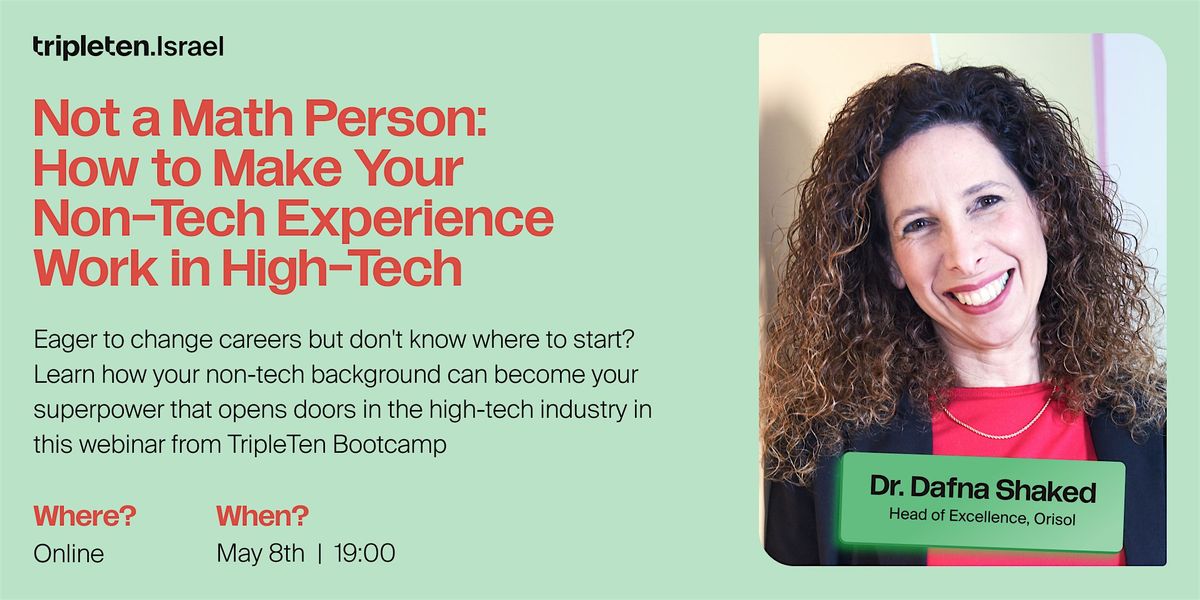 tripleten.Israel

Not a Math Person: How to Make Your Non-Tech Experience Work in High-Tech

Eager to change careers but don't know where to start? Learn how your non-tech background can become your superpower that opens doors in the high-tech industry in this webinar from TripleTen Bootcamp

Where?
Online

When?
May 8th | 19:00

Dr. Dafna Shaked
Head of Excellence, Orisol